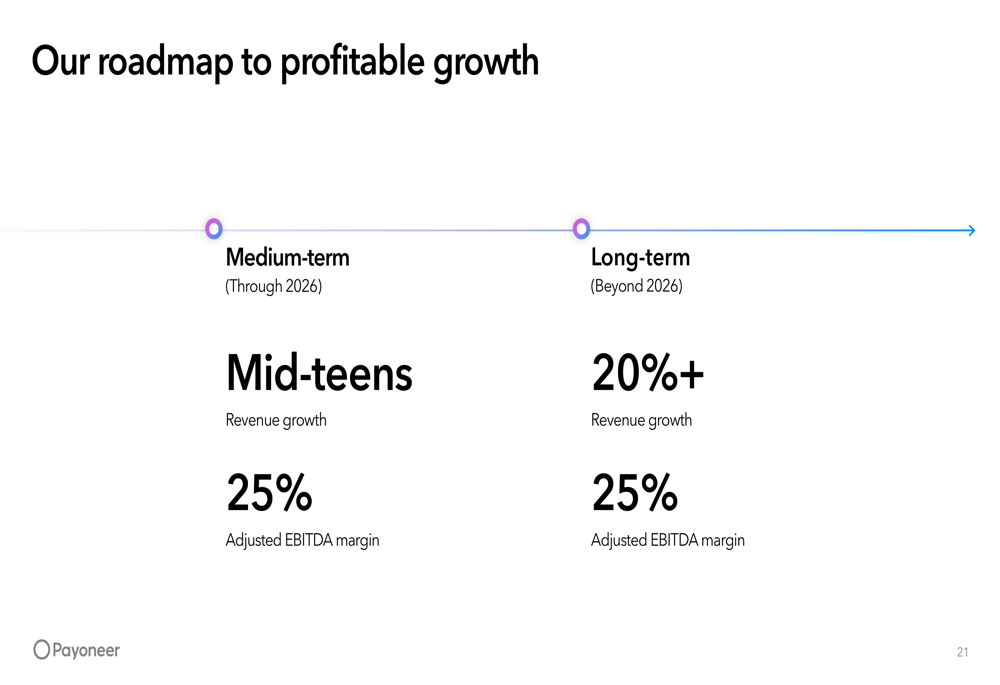 Our roadmap to profitable growth

Medium-term
(Through 2026)

Mid-teens
Revenue growth

25%
Adjusted EBITDA margin

Long-term
(Beyond 2026)

20%+
Revenue growth

25%
Adjusted EBITDA margin

Payoneer

21